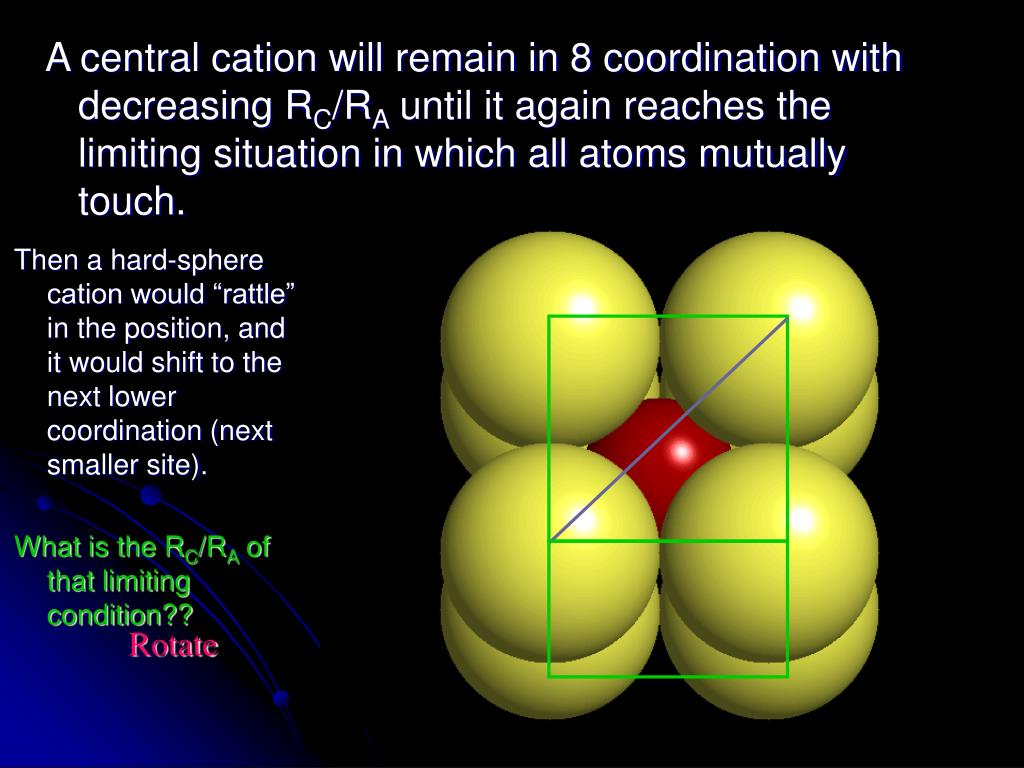 A central cation will remain in 8 coordination with decreasing $R_C/R_A$ until it again reaches the limiting situation in which all atoms mutually touch.

Then a hard-sphere cation would “rattle” in the position, and it would shift to the next lower coordination (next smaller site).

What is the $R_C/R_A$ of that limiting condition??

Rotate